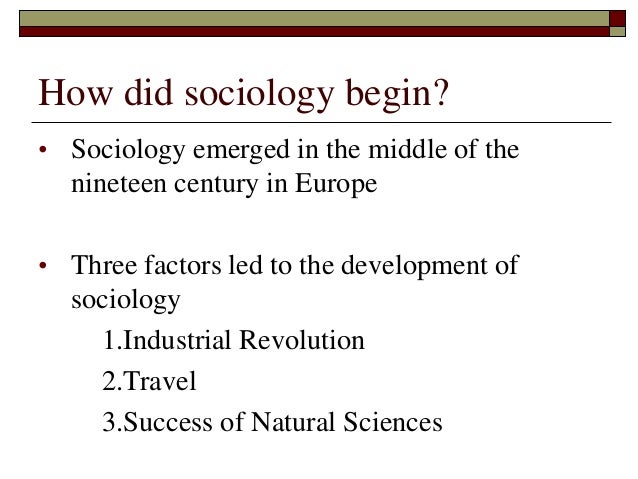 How did sociology begin?

• Sociology emerged in the middle of the nineteen century in Europe

• Three factors led to the development of sociology

1.Industrial Revolution

2.Travel

3.Success of Natural Sciences